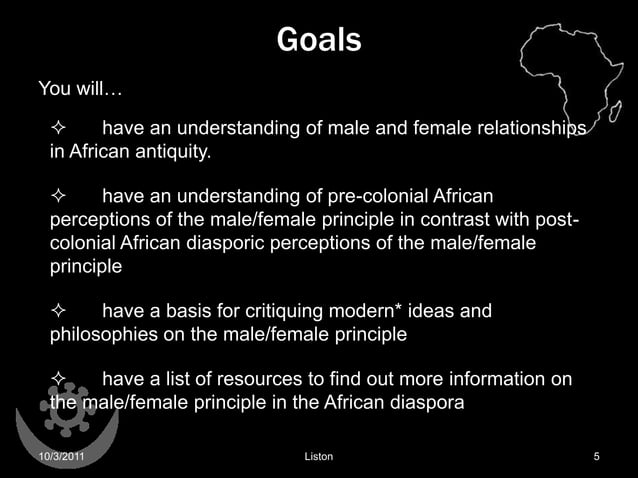 Goals

You will…

✧ have an understanding of male and female relationships in African antiquity.

✧ have an understanding of pre-colonial African perceptions of the male/female principle in contrast with post-colonial African diasporic perceptions of the male/female principle

✧ have a basis for critiquing modern* ideas and philosophies on the male/female principle

✧ have a list of resources to find out more information on the male/female principle in the African diaspora

10/3/2011 Liston 5